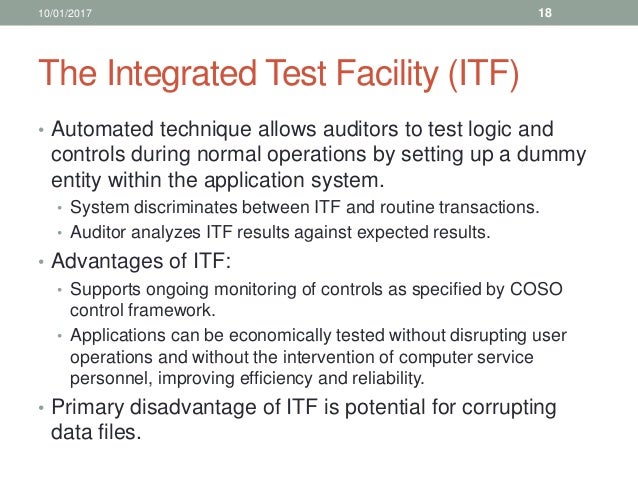 10/01/2017

18

The Integrated Test Facility (ITF)

• Automated technique allows auditors to test logic and controls during normal operations by setting up a dummy entity within the application system.
  • System discriminates between ITF and routine transactions.
  • Auditor analyzes ITF results against expected results.
• Advantages of ITF:
  • Supports ongoing monitoring of controls as specified by COSO control framework.
  • Applications can be economically tested without disrupting user operations and without the intervention of computer service personnel, improving efficiency and reliability.
• Primary disadvantage of ITF is potential for corrupting data files.